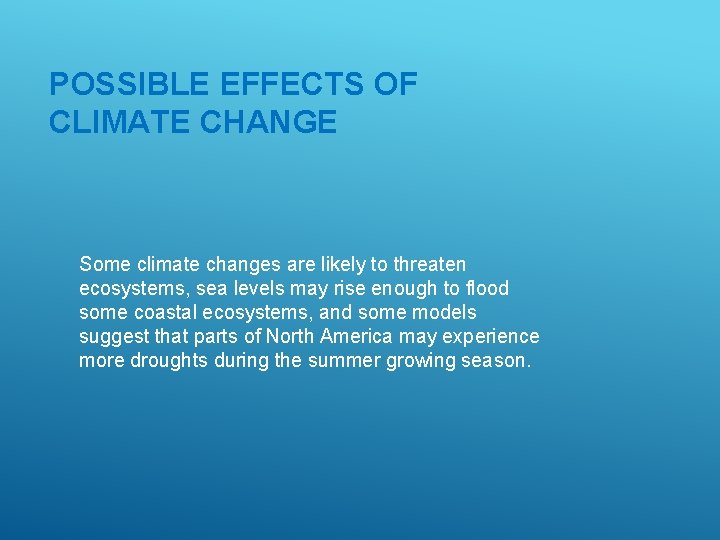 POSSIBLE EFFECTS OF CLIMATE CHANGE

Some climate changes are likely to threaten ecosystems, sea levels may rise enough to flood some coastal ecosystems, and some models suggest that parts of North America may experience more droughts during the summer growing season.